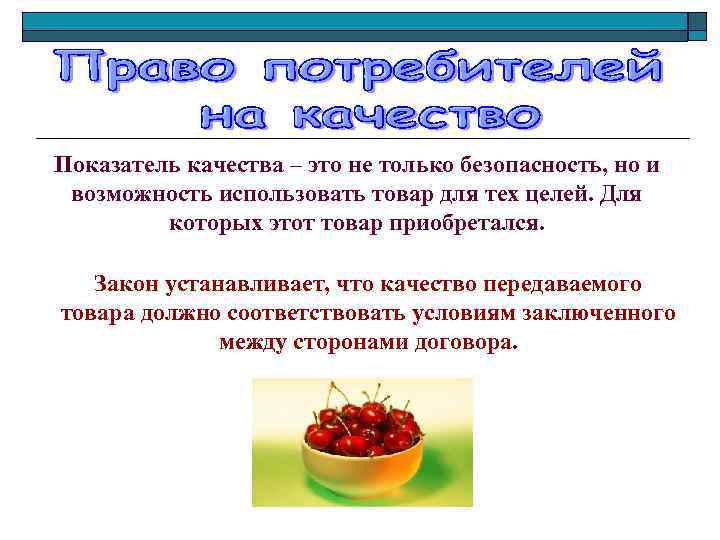 Право потребителей на качество

Показатель качества – это не только безопасность, но и возможность использовать товар для тех целей. Для которых этот товар приобретался.

Закон устанавливает, что качество передаваемого товара должно соответствовать условиям заключенного между сторонами договора.